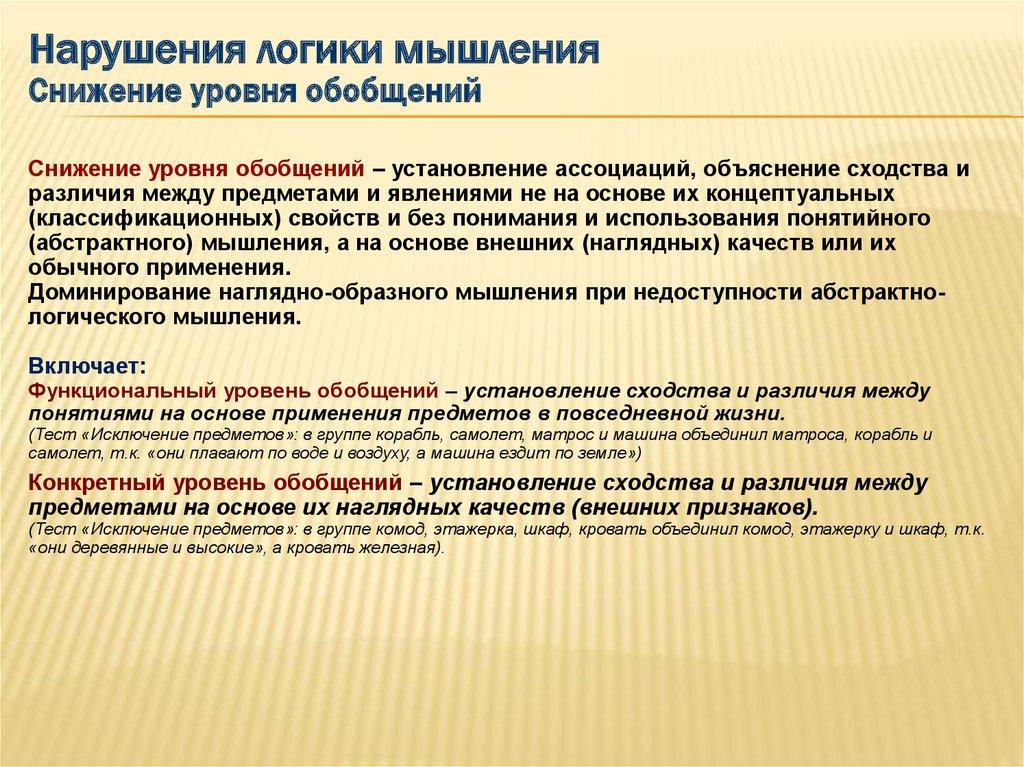 Нарушения логики мышления
Снижение уровня обобщений

Снижение уровня обобщений – установление ассоциаций, объяснение сходства и различия между предметами и явлениями не на основе их концептуальных (классификационных) свойств и без понимания и использования понятийного (абстрактного) мышления, а на основе внешних (наглядных) качеств или их обычного применения.
Доминирование наглядно-образного мышления при недоступности абстрактно-логического мышления.

Включает:
Функциональный уровень обобщений – установление сходства и различия между понятиями на основе применения предметов в повседневной жизни.
(Тест «Исключение предметов»: в группе корабль, самолет, матрос и машина объединил матроса, корабль и самолет, т.к. «они плавают по воде и воздуху, а машина ездит по земле»)

Конкретный уровень обобщений – установление сходства и различия между предметами на основе их наглядных качеств (внешних признаков).
(Тест «Исключение предметов»: в группе комод, этажерка, шкаф, кровать объединил комод, этажерку и шкаф, т.к. «они деревянные и высокие», а кровать железная).